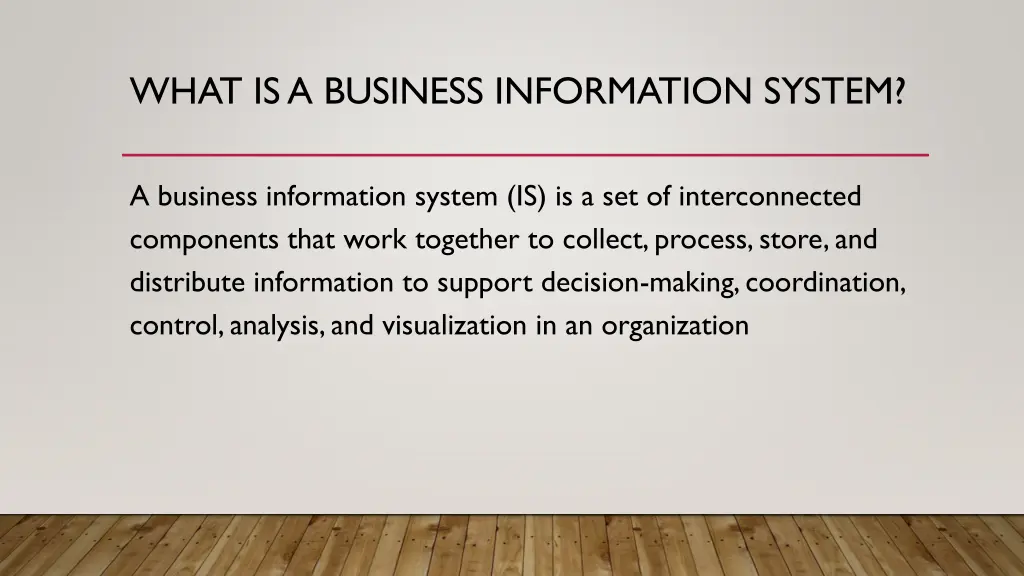 WHAT IS A BUSINESS INFORMATION SYSTEM?

A business information system (IS) is a set of interconnected components that work together to collect, process, store, and distribute information to support decision-making, coordination, control, analysis, and visualization in an organization